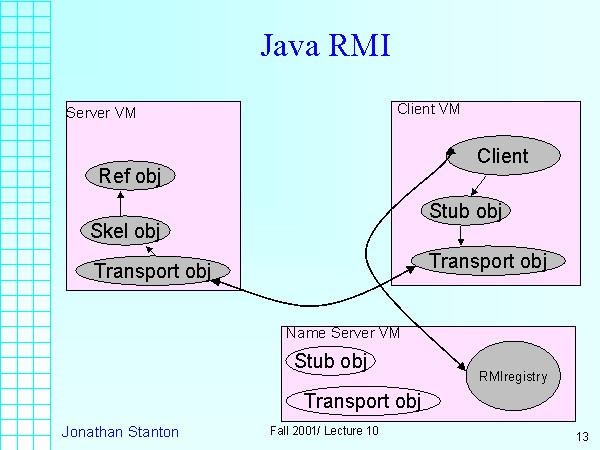 Java RMI

Server VM

Ref obj

Skel obj

Transport obj

Client VM

Client

Stub obj

Transport obj

Name Server VM

Stub obj

Transport obj

RMIregistry

Jonathan Stanton

Fall 2001/ Lecture 10

13